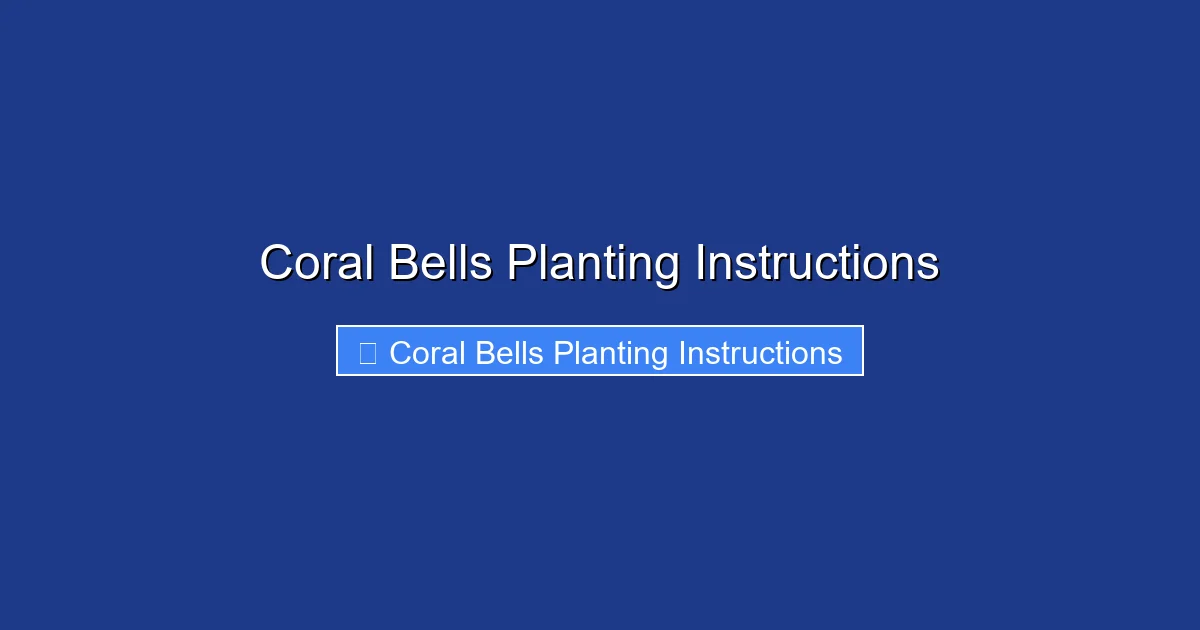 Coral Bells Planting Instructions

Coral Bells Planting Instructions